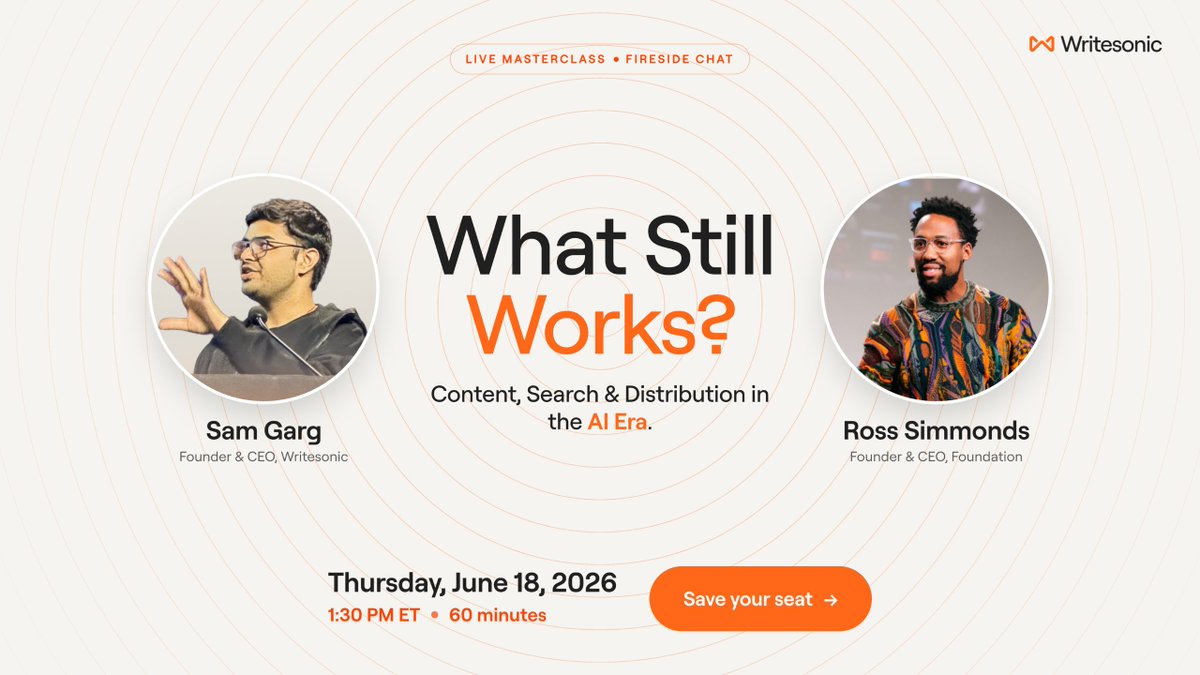 LIVE MASTERCLASS • FIRESIDE CHAT

Writesonic

What Still Works?

Content, Search & Distribution in the AI Era.

Sam Garg
Founder & CEO, Writesonic

Ross Simmonds
Founder & CEO, Foundation

Thursday, June 18, 2026
1:30 PM ET • 60 minutes

Save your seat →